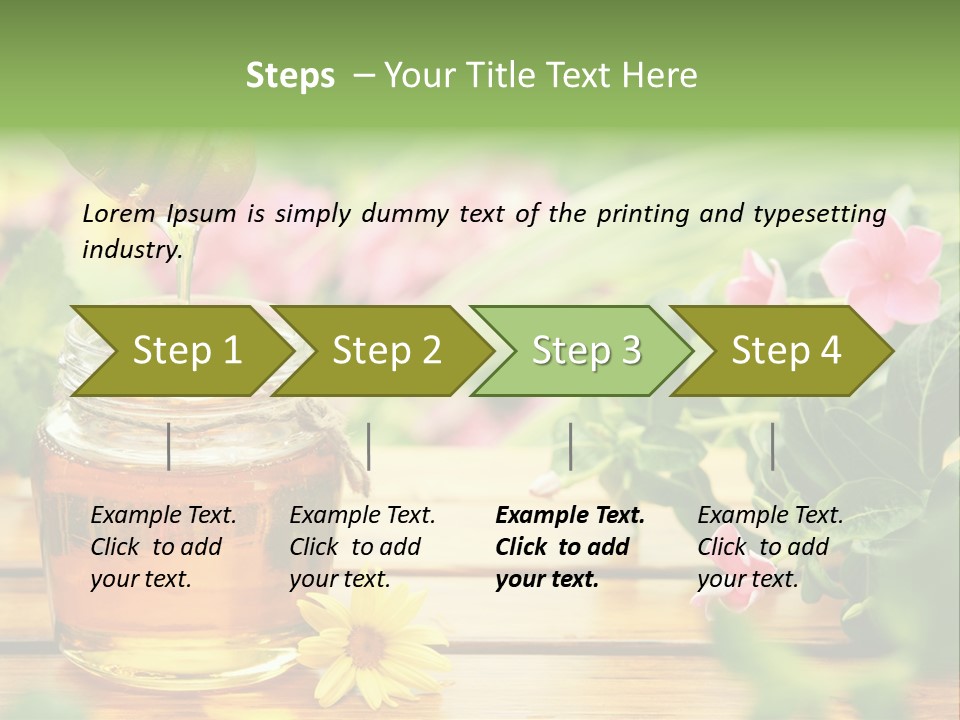 Steps – Your Title Text Here

Lorem Ipsum is simply dummy text of the printing and typesetting industry.

Step 1

Step 2

Step 3

Step 4

Example Text. Click to add your text.

Example Text. Click to add your text.

Example Text. Click to add your text.

Example Text. Click to add your text.